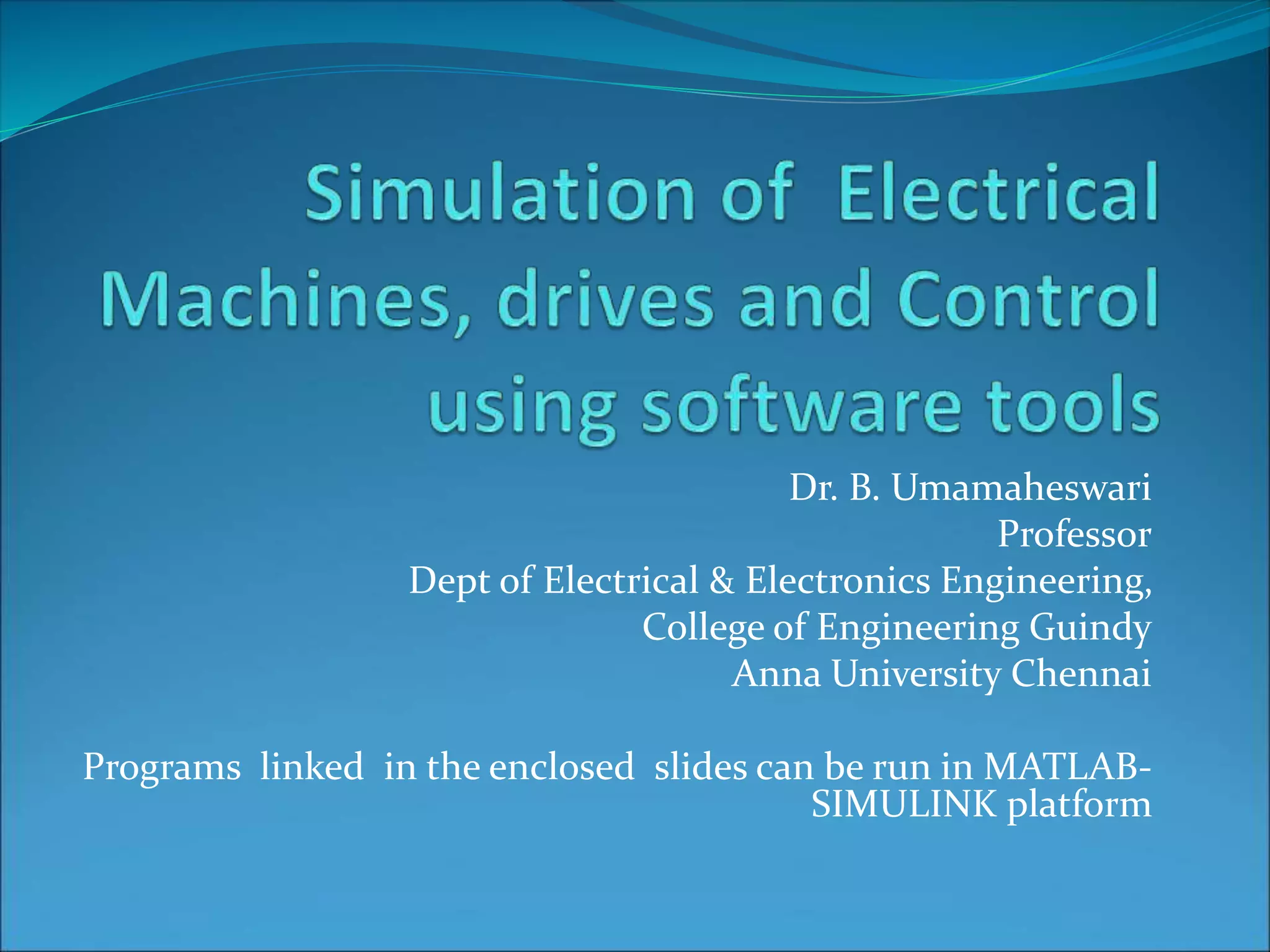 Simulation of Electrical Machines, drives and Control using software tools

Dr. B. Umamaheswari
Professor
Dept of Electrical & Electronics Engineering,
College of Engineering Guindy
Anna University Chennai

Programs linked in the enclosed slides can be run in MATLAB-SIMULINK platform